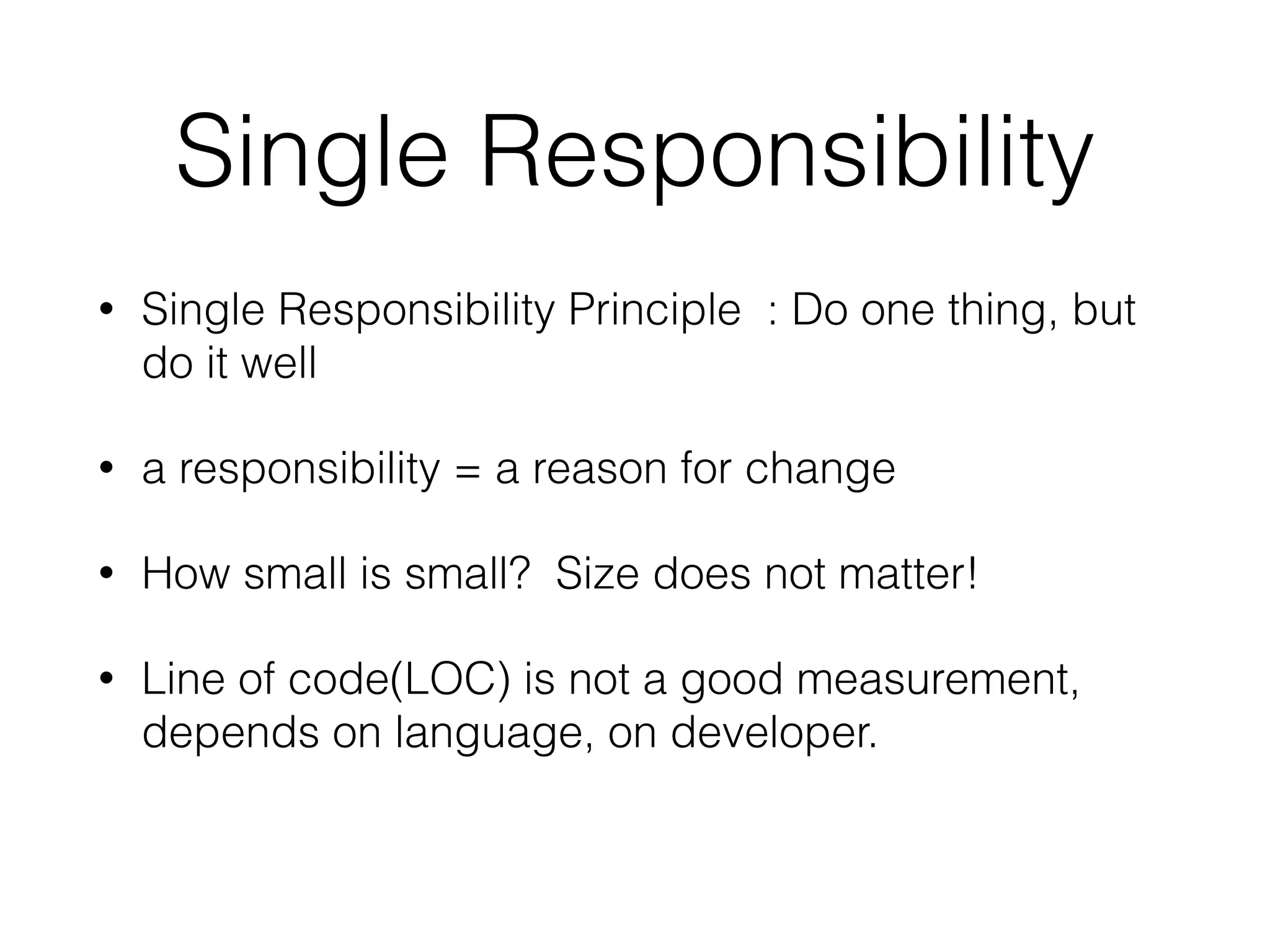 Single Responsibility

• Single Responsibility Principle : Do one thing, but do it well

• a responsibility = a reason for change

• How small is small? Size does not matter!

• Line of code(LOC) is not a good measurement, depends on language, on developer.